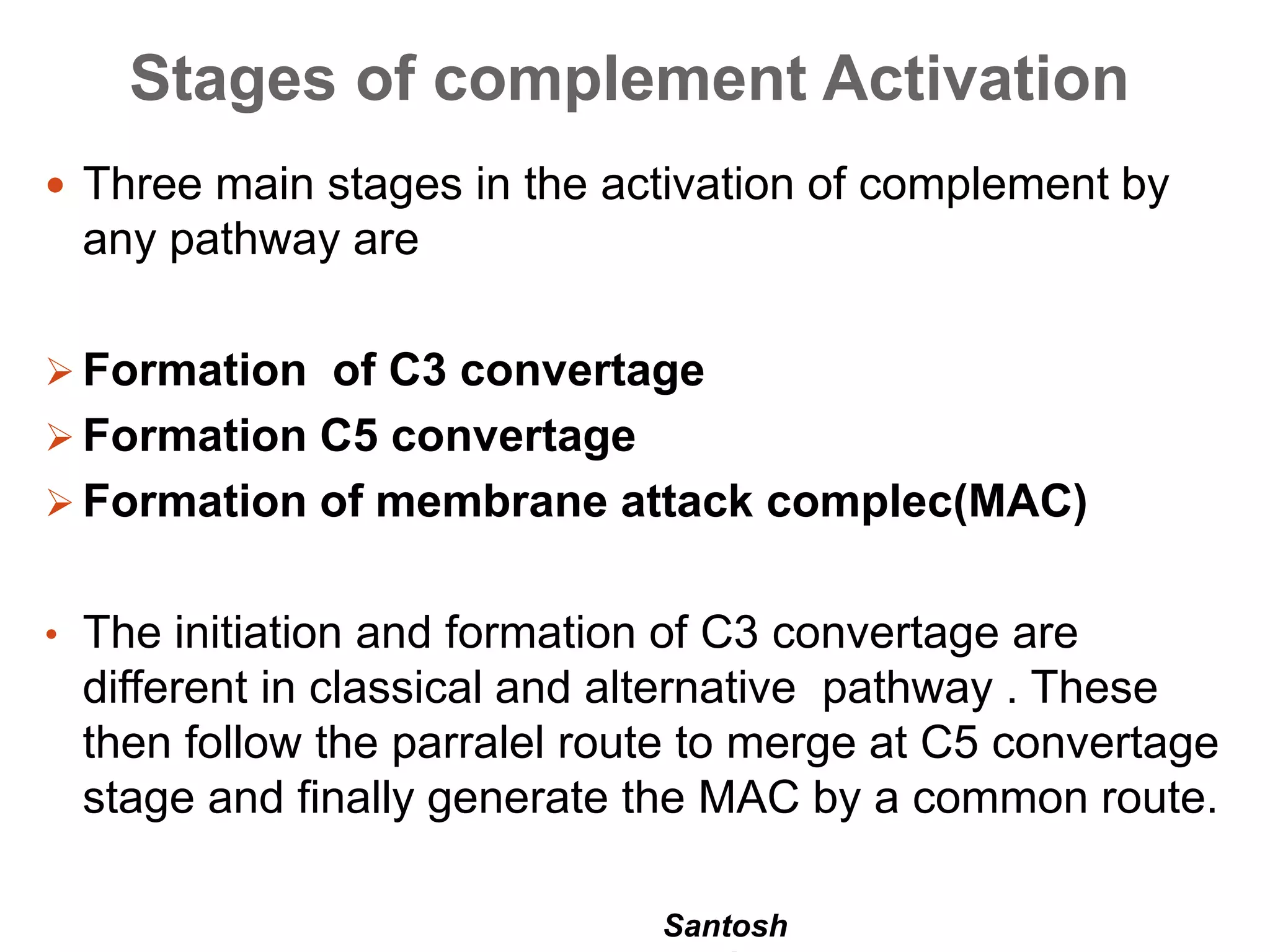 Stages of complement Activation

• Three main stages in the activation of complement by any pathway are

➢ Formation of C3 convertage
➢ Formation C5 convertage
➢ Formation of membrane attack complec(MAC)

• The initiation and formation of C3 convertage are different in classical and alternative pathway . These then follow the parralel route to merge at C5 convertage stage and finally generate the MAC by a common route.

Santosh